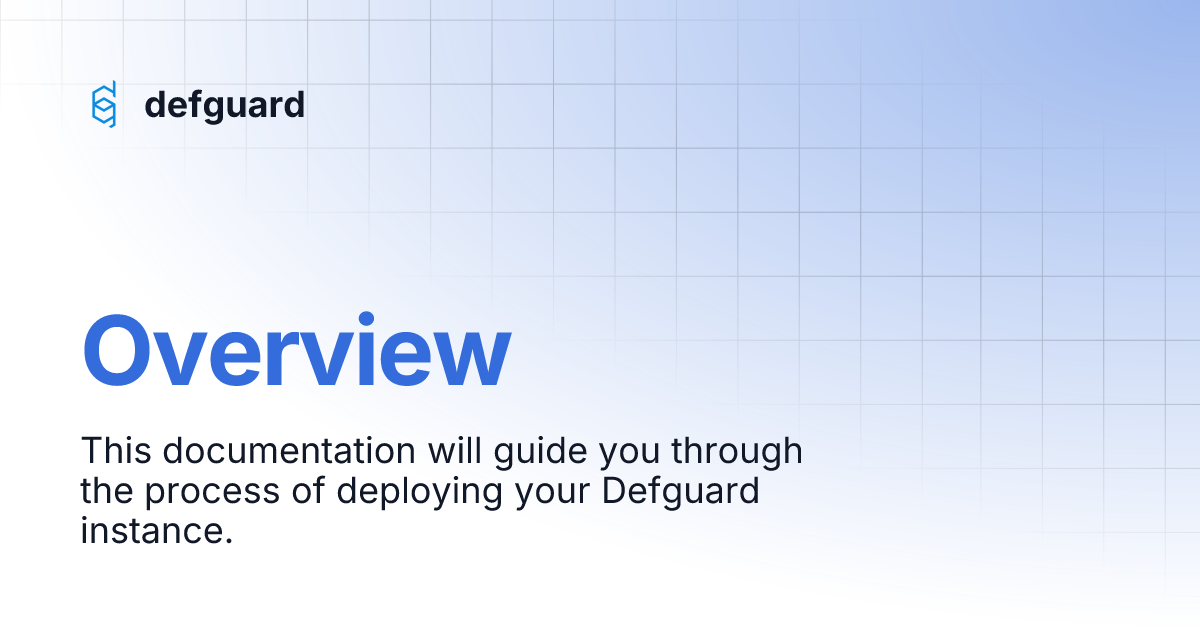 defguard

Overview

This documentation will guide you through the process of deploying your Defguard instance.